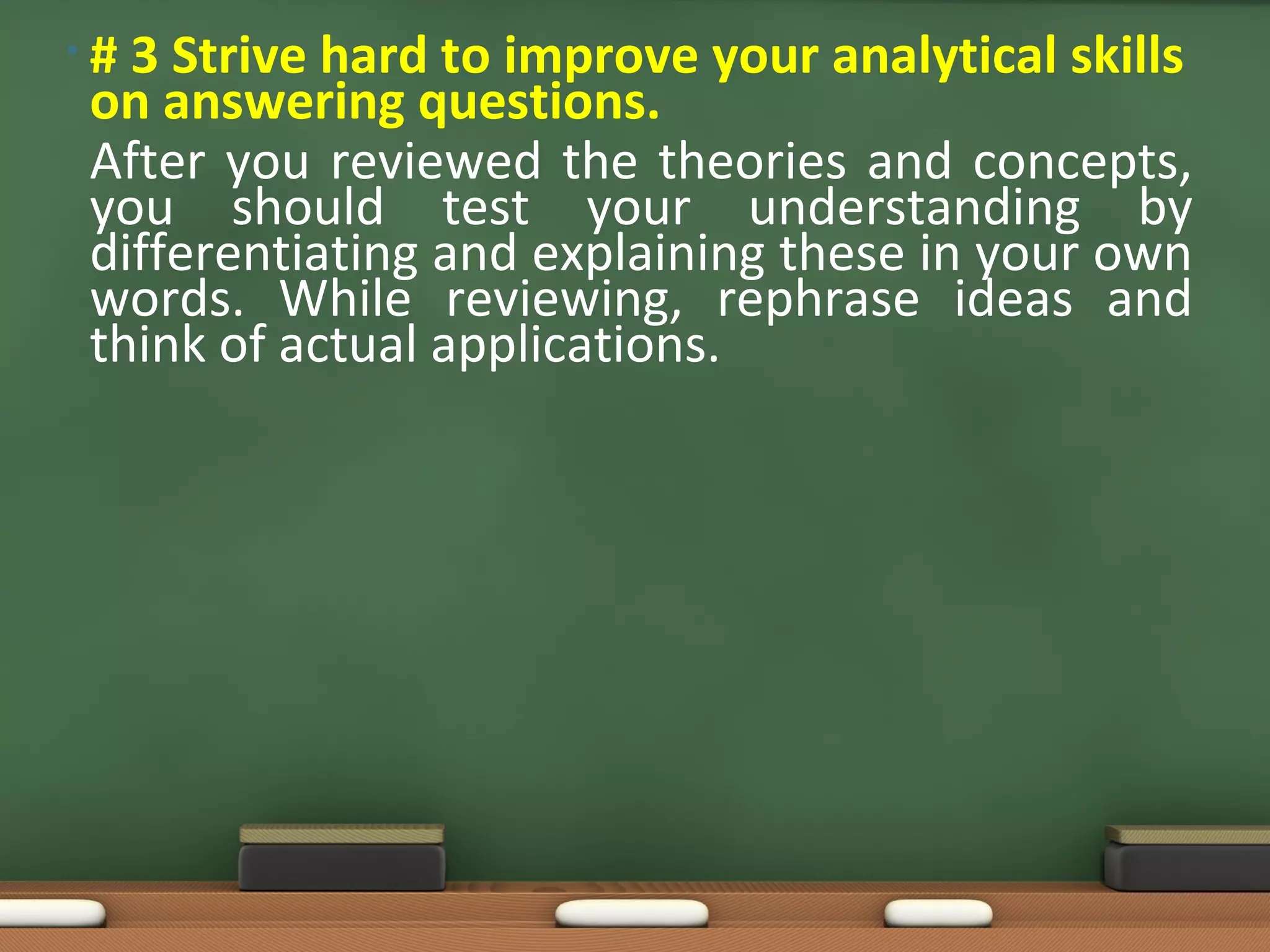 • # 3 Strive hard to improve your analytical skills on answering questions.

After you reviewed the theories and concepts, you should test your understanding by differentiating and explaining these in your own words. While reviewing, rephrase ideas and think of actual applications.